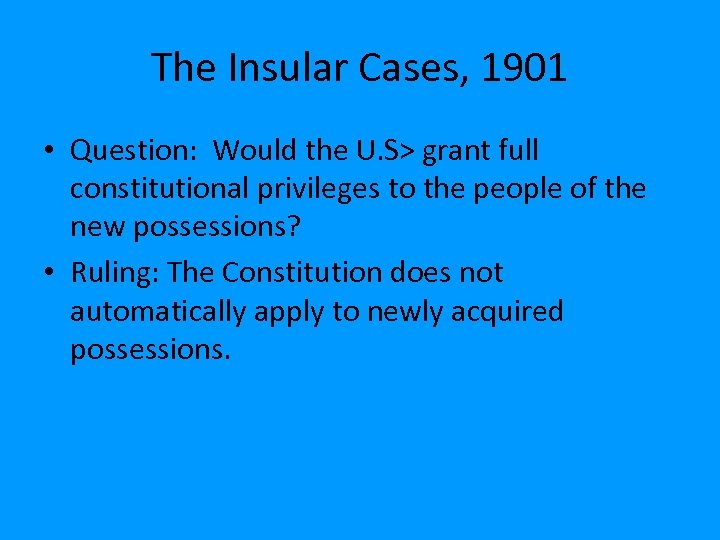 The Insular Cases, 1901

• Question: Would the U.S> grant full constitutional privileges to the people of the new possessions?

• Ruling: The Constitution does not automatically apply to newly acquired possessions.